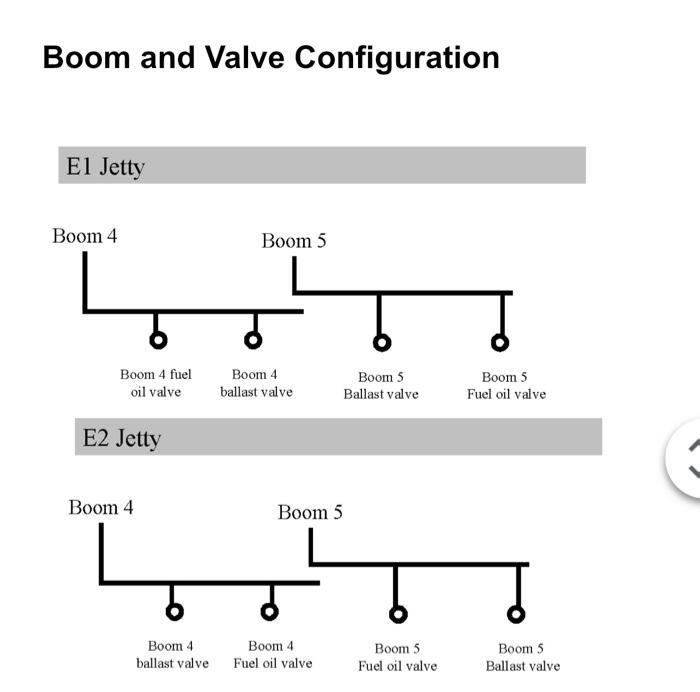 Boom and Valve Configuration

E1 Jetty

Boom 4

Boom 5

Boom 4 fuel oil valve

Boom 4 ballast valve

Boom 5 Ballast valve

Boom 5 Fuel oil valve

E2 Jetty

Boom 4

Boom 5

Boom 4 ballast valve

Boom 4 Fuel oil valve

Boom 5 Fuel oil valve

Boom 5 Ballast valve